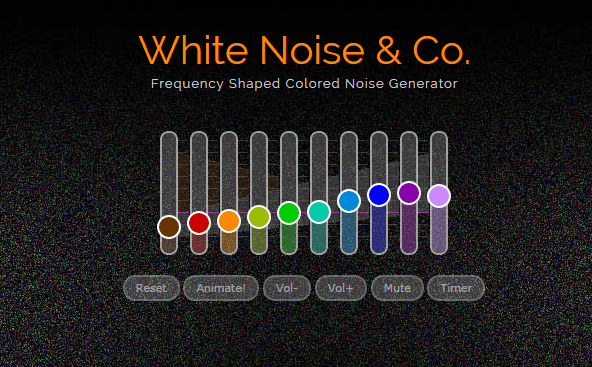 White Noise & Co.
Frequency Shaped Colored Noise Generator

Reset Animate! Vol- Vol+ Mute Timer